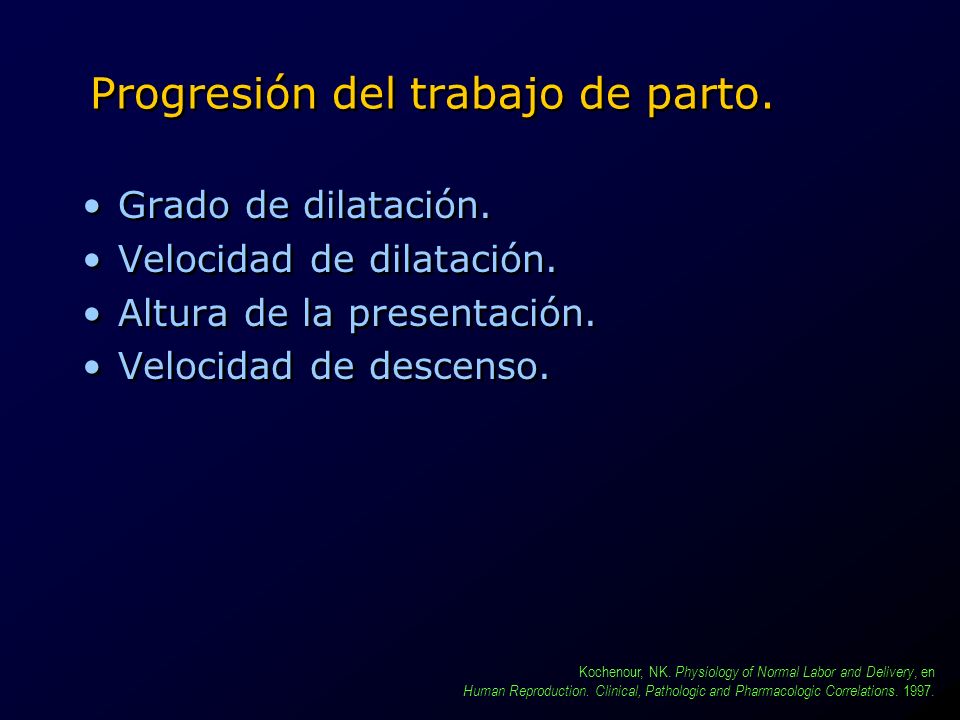 Progresión del trabajo de parto.

• Grado de dilatación.
• Velocidad de dilatación.
• Altura de la presentación.
• Velocidad de descenso.

Kochenour, NK. Physiology of Normal Labor and Delivery, en Human Reproduction. Clinical, Pathologic and Pharmacologic Correlations. 1997.